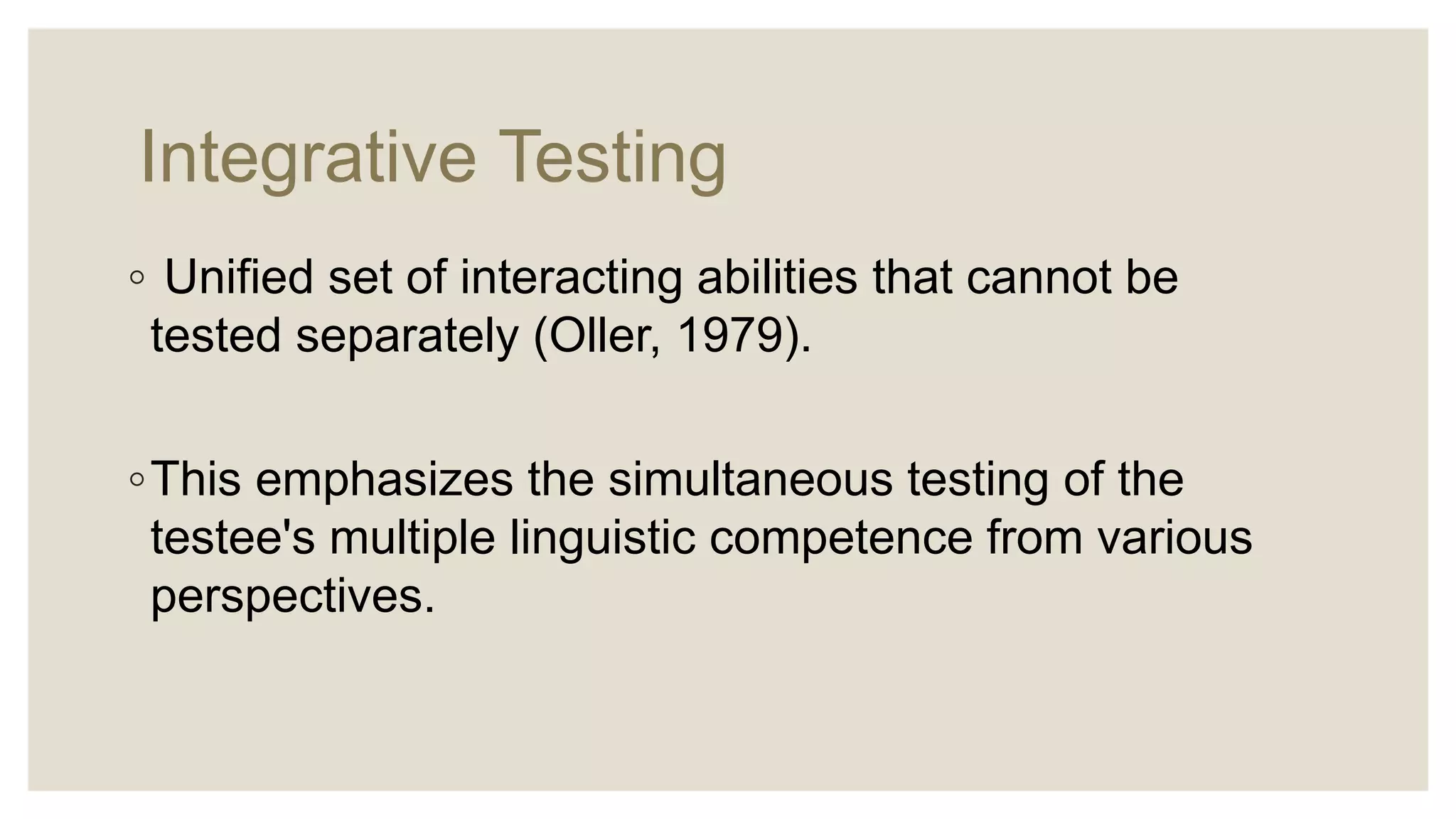 Integrative Testing

◦ Unified set of interacting abilities that cannot be tested separately (Oller, 1979).

◦ This emphasizes the simultaneous testing of the testee's multiple linguistic competence from various perspectives.